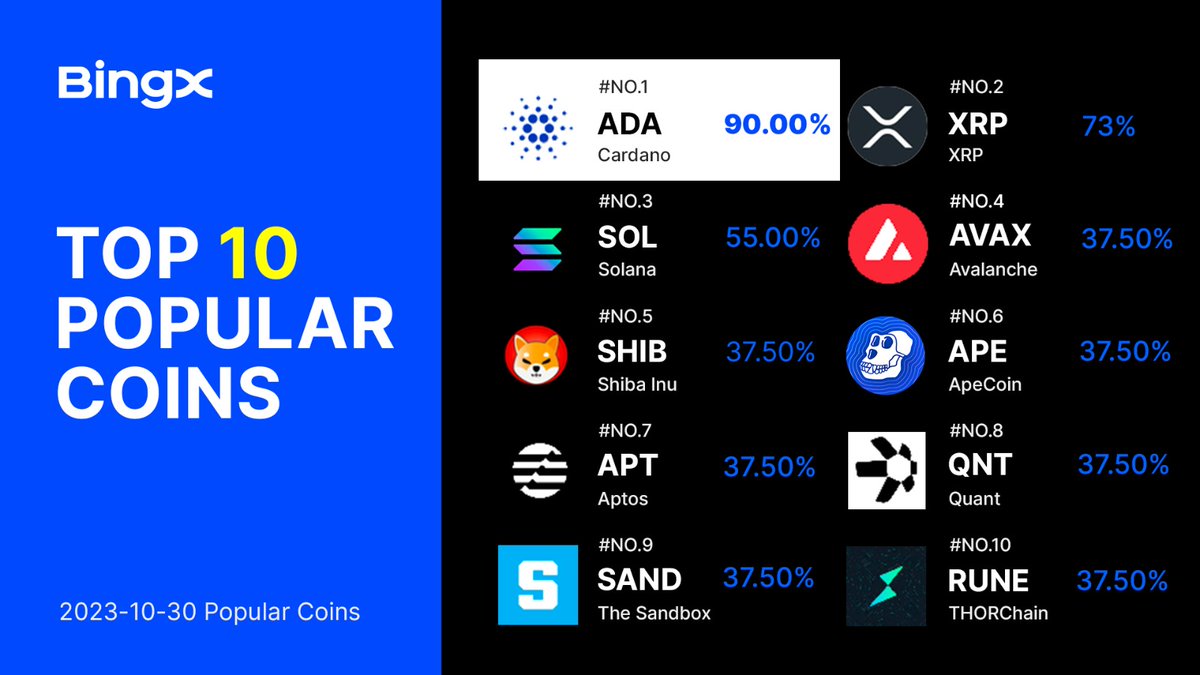 BingX

TOP 10 POPULAR COINS

2023-10-30 Popular Coins

#NO.1
ADA
Cardano
90.00%

#NO.2
XRP
XRP
73%

#NO.3
SOL
Solana
55.00%

#NO.4
AVAX
Avalanche
37.50%

#NO.5
SHIB
Shiba Inu
37.50%

#NO.6
APE
ApeCoin
37.50%

#NO.7
APT
Aptos
37.50%

#NO.8
QNT
Quant
37.50%

#NO.9
SAND
The Sandbox
37.50%

#NO.10
RUNE
THORChain
37.50%